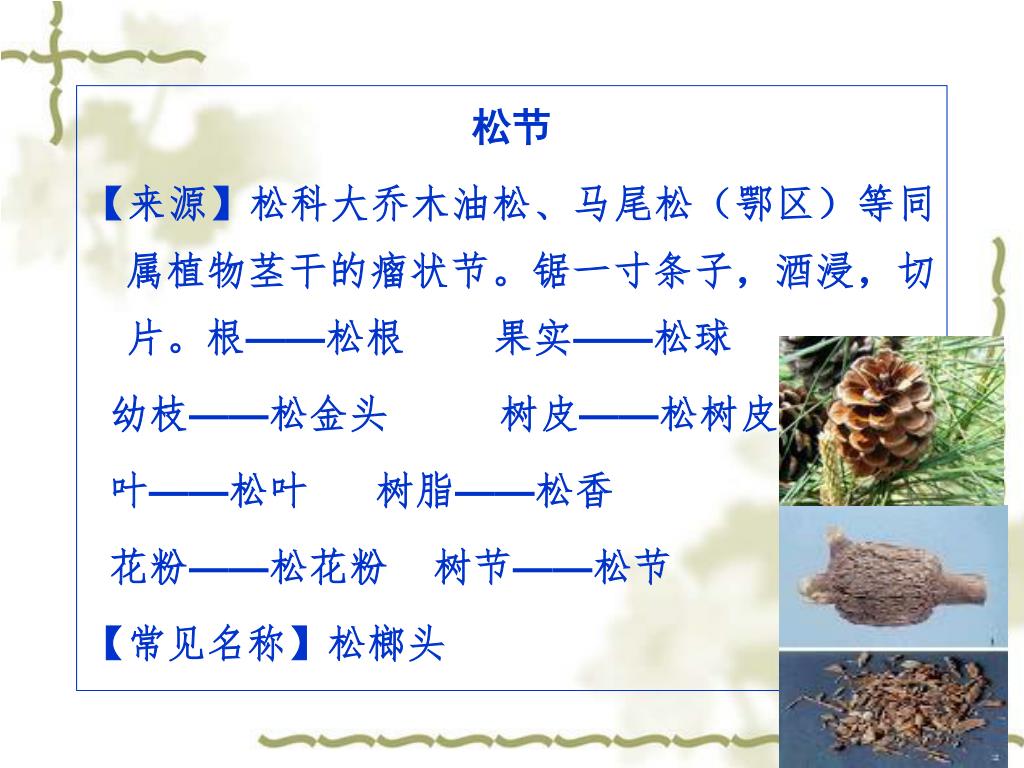 松节

【来源】松科大乔木油松、马尾松（鄂区）等同属植物茎干的瘤状节。锯一寸条子，酒浸，切片。根——松根　　果实——松球

幼枝——松金头　　树皮——松树皮

叶——松叶　　树脂——松香

花粉——松花粉　树节——松节

【常见名称】松榔头